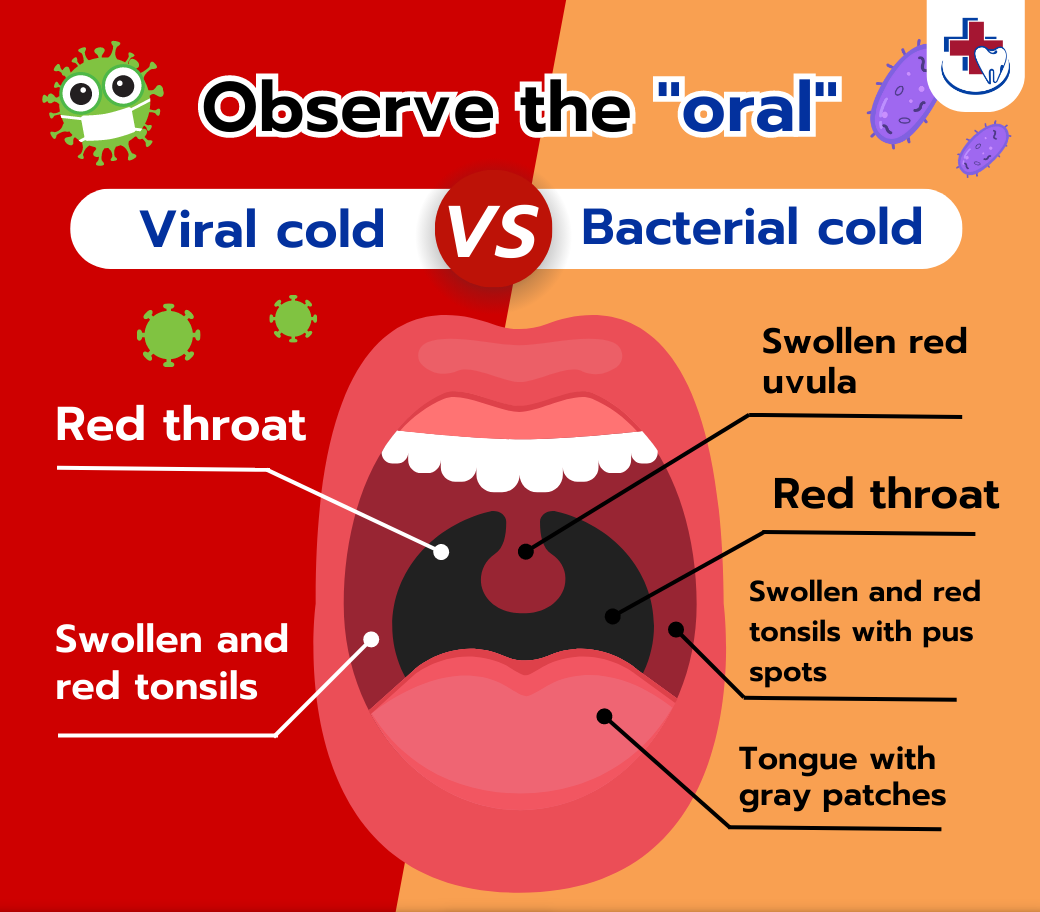 Observe the "oral"

Viral cold VS Bacterial cold

Red throat

Swollen and red tonsils

Swollen red uvula

Red throat

Swollen and red tonsils with pus spots

Tongue with gray patches